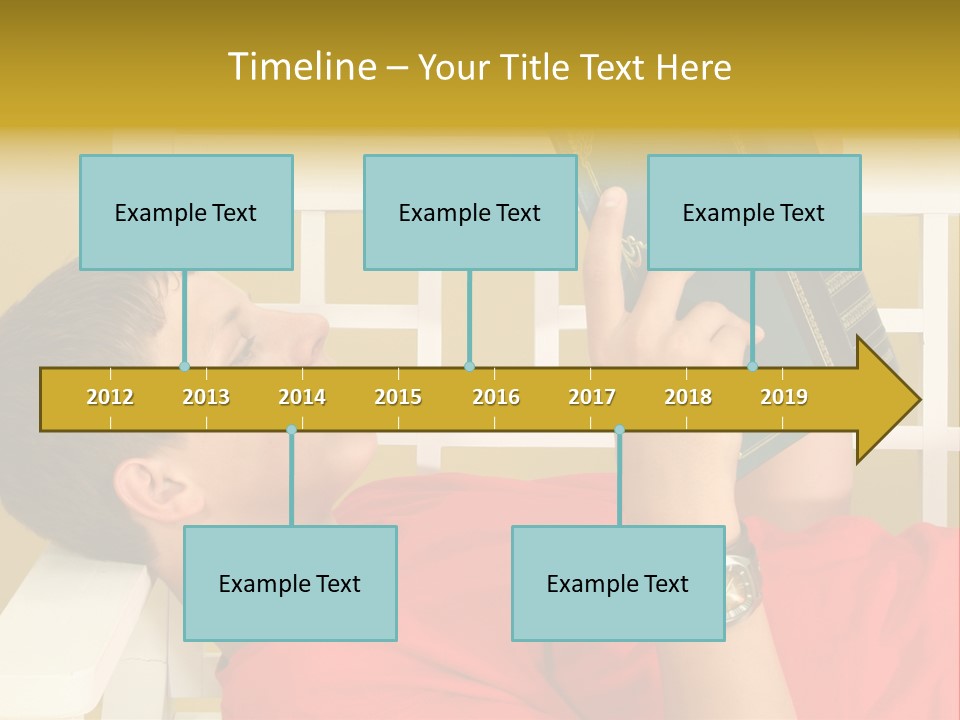 Timeline – Your Title Text Here

Example Text

Example Text

Example Text

2012 2013 2014 2015 2016 2017 2018 2019

Example Text

Example Text